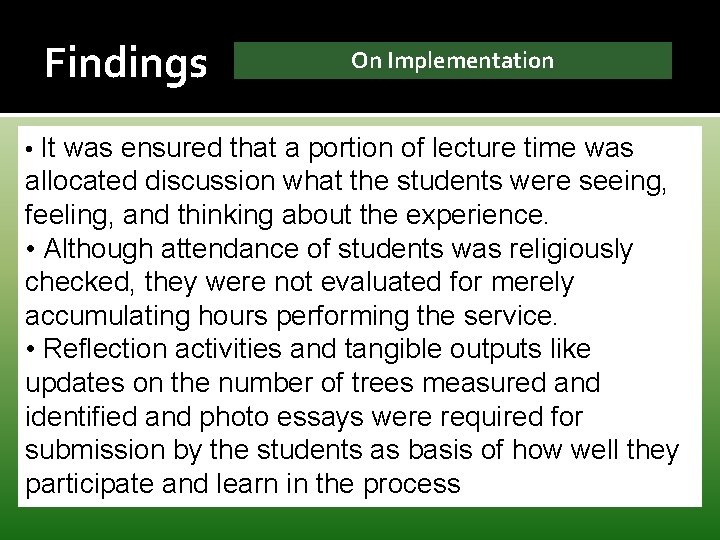 Findings
On Implementation

• It was ensured that a portion of lecture time was allocated discussion what the students were seeing, feeling, and thinking about the experience.
• Although attendance of students was religiously checked, they were not evaluated for merely accumulating hours performing the service.
• Reflection activities and tangible outputs like updates on the number of trees measured and identified and photo essays were required for submission by the students as basis of how well they participate and learn in the process